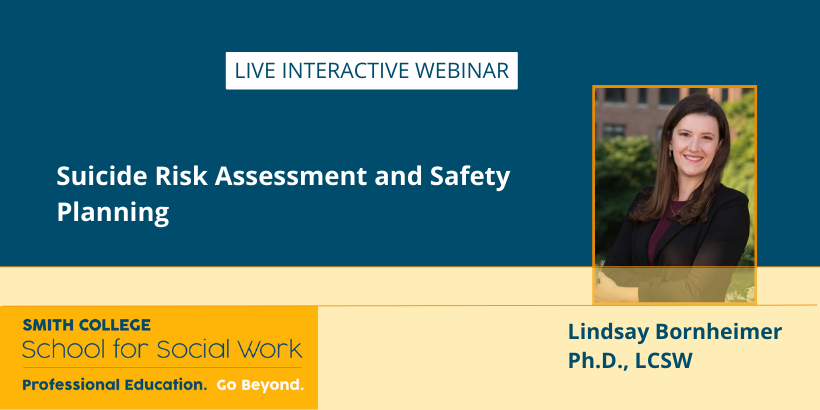 LIVE INTERACTIVE WEBINAR

Suicide Risk Assessment and Safety Planning

SMITH COLLEGE
School for Social Work

Professional Education. Go Beyond.

Lindsay Bornheimer
Ph.D., LCSW